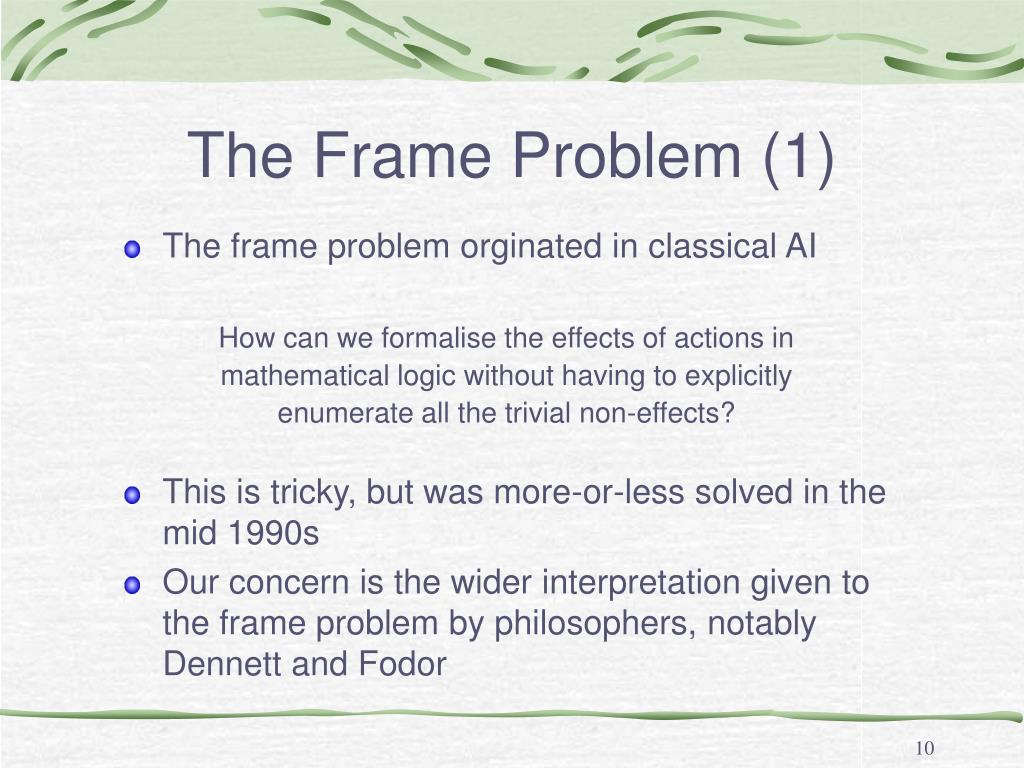 The Frame Problem (1)

The frame problem orginated in classical AI

How can we formalise the effects of actions in mathematical logic without having to explicitly enumerate all the trivial non-effects?

This is tricky, but was more-or-less solved in the mid 1990s

Our concern is the wider interpretation given to the frame problem by philosophers, notably Dennett and Fodor

10